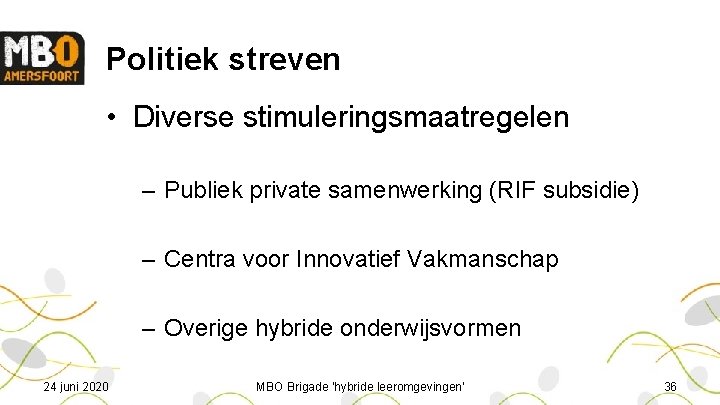 MBO
AMERSFOORT

Politiek streven

• Diverse stimuleringsmaatregelen

– Publiek private samenwerking (RIF subsidie)

– Centra voor Innovatief Vakmanschap

– Overige hybride onderwijsvormen

24 juni 2020

MBO Brigade 'hybride leeromgevingen'

36